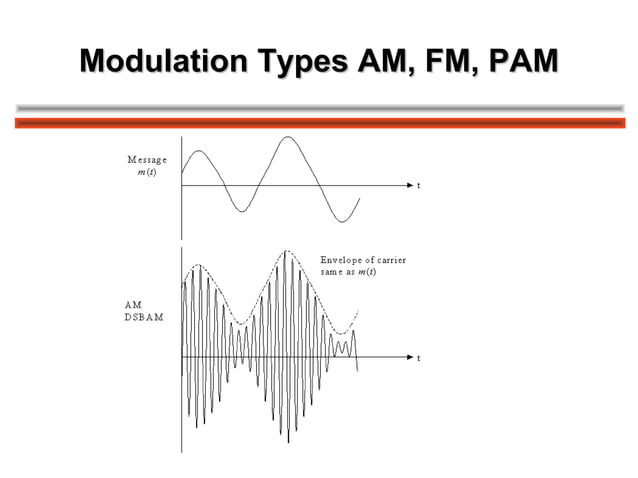 Modulation Types AM, FM, PAM

Message
$m(t)$

t

Envelope of carrier same as $m(t)$

AM
DSBAM

t